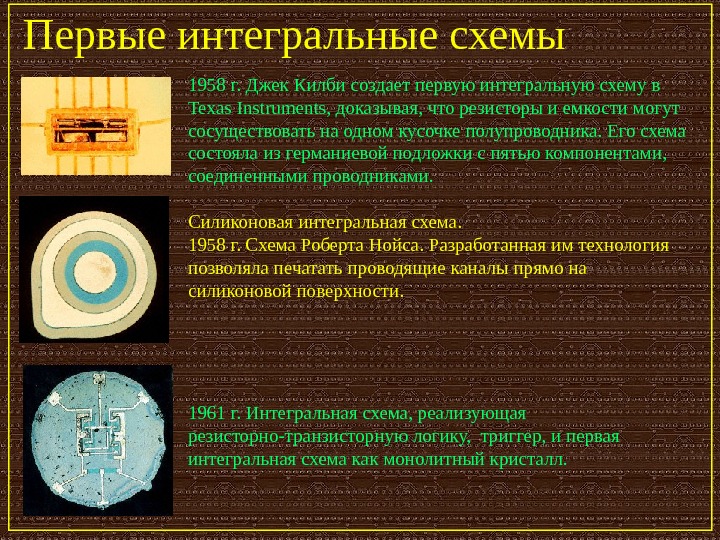 Первые интегральные схемы

1958 г. Джек Килби создает первую интегральную схему в Texas Instruments, доказывая, что резисторы и емкости могут сосуществовать на одном кусочке полупроводника. Его схема состояла из германиевой подложки с пятью компонентами, соединенными проводниками.

Силиконовая интегральная схема.
1958 г. Схема Роберта Нойса. Разработанная им технология позволяла печатать проводящие каналы прямо на силиконовой поверхности.

1961 г. Интегральная схема, реализующая резисторно-транзисторную логику, триггер, и первая интегральная схема как монолитный кристалл.